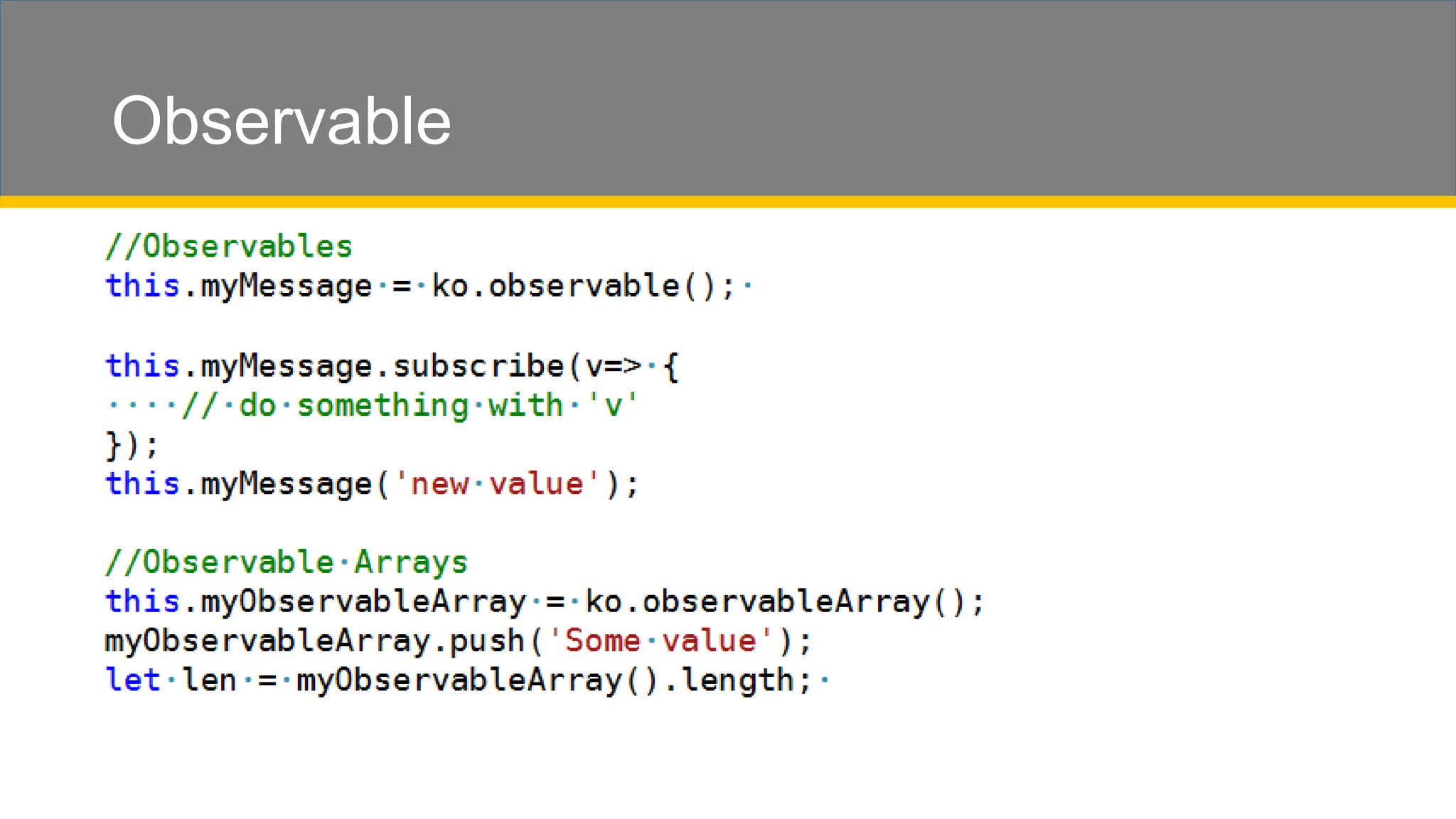 Observable

//Observables
this.myMessage = ko.observable();

this.myMessage.subscribe(v=> {
    // do something with 'v'
});
this.myMessage('new value');

//Observable Arrays
this.myObservableArray = ko.observableArray();
myObservableArray.push('Some value');
let len = myObservableArray().length;